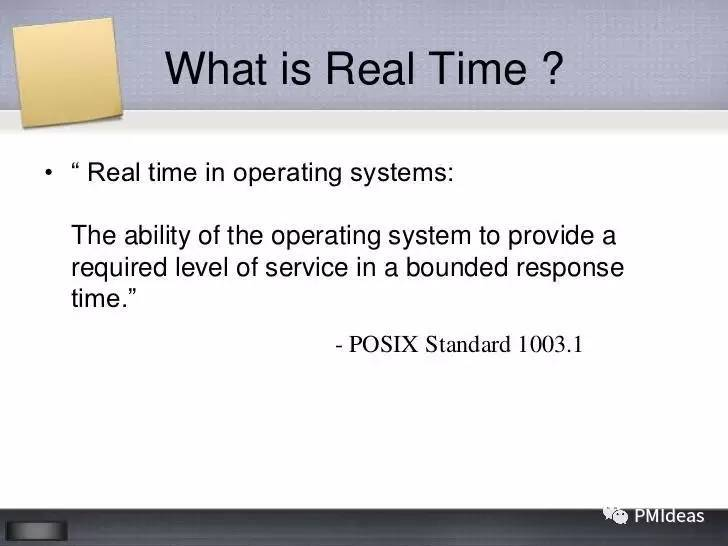 What is Real Time ?

• “ Real time in operating systems:

The ability of the operating system to provide a required level of service in a bounded response time.”

- POSIX Standard 1003.1

PMIdeas